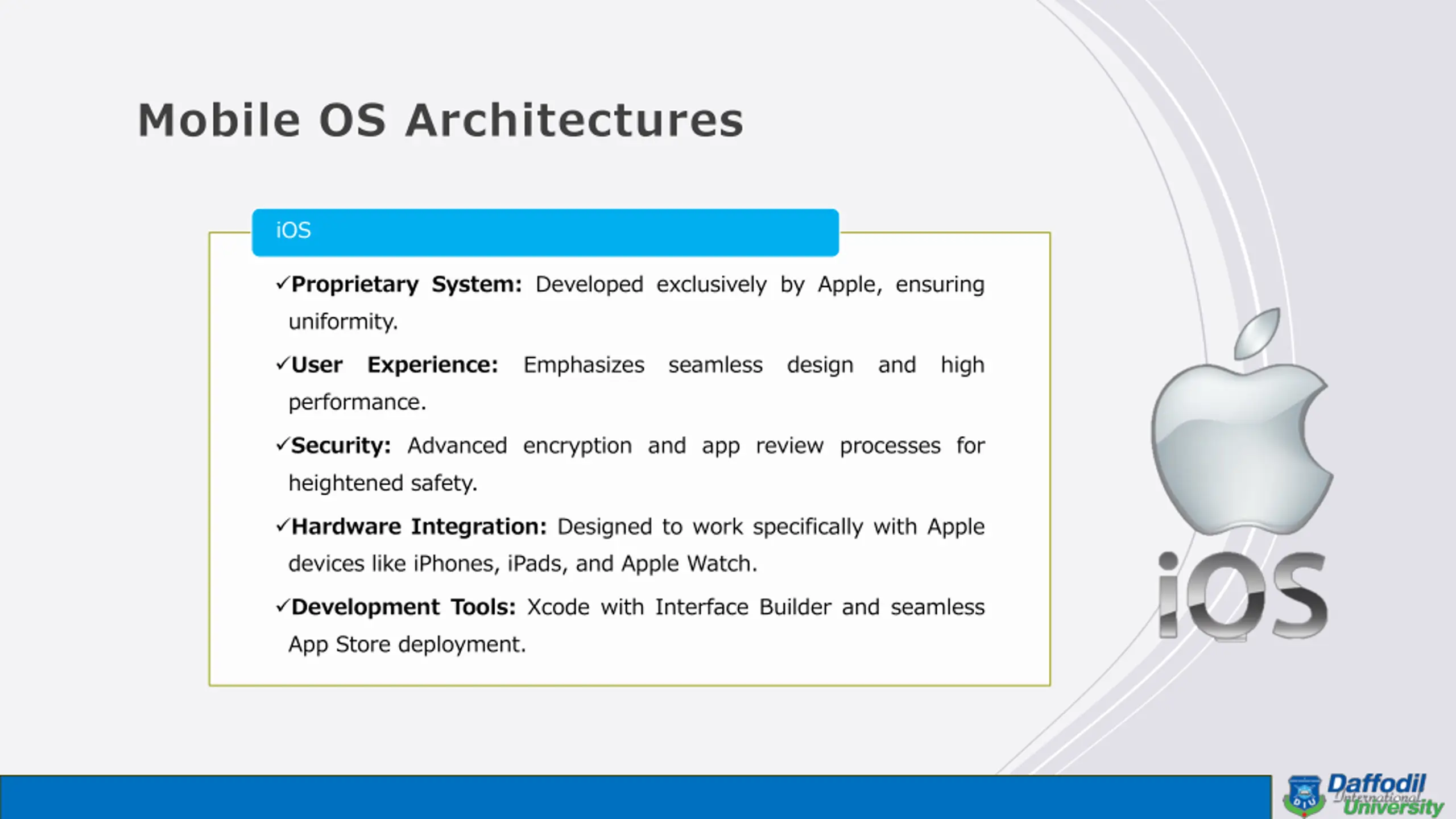 Mobile OS Architectures

iOS

✓**Proprietary System:** Developed exclusively by Apple, ensuring uniformity.

✓**User Experience:** Emphasizes seamless design and high performance.

✓**Security:** Advanced encryption and app review processes for heightened safety.

✓**Hardware Integration:** Designed to work specifically with Apple devices like iPhones, iPads, and Apple Watch.

✓**Development Tools:** Xcode with Interface Builder and seamless App Store deployment.

iOS

DIU Daffodil International University